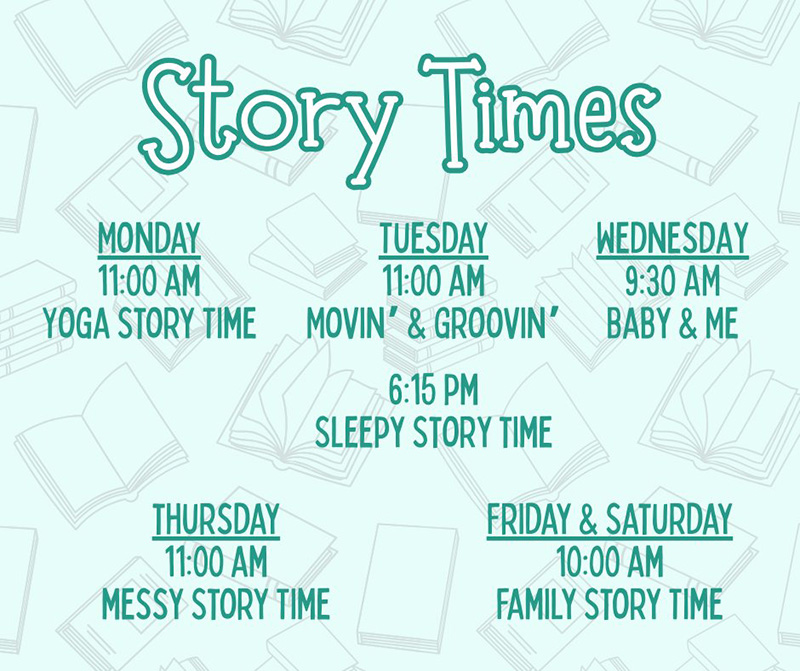 Story Times

MONDAY
11:00 AM
YOGA STORY TIME

TUESDAY
11:00 AM
MOVIN' & GROOVIN'

6:15 PM
SLEEPY STORY TIME

WEDNESDAY
9:30 AM
BABY & ME

THURSDAY
11:00 AM
MESSY STORY TIME

FRIDAY & SATURDAY
10:00 AM
FAMILY STORY TIME